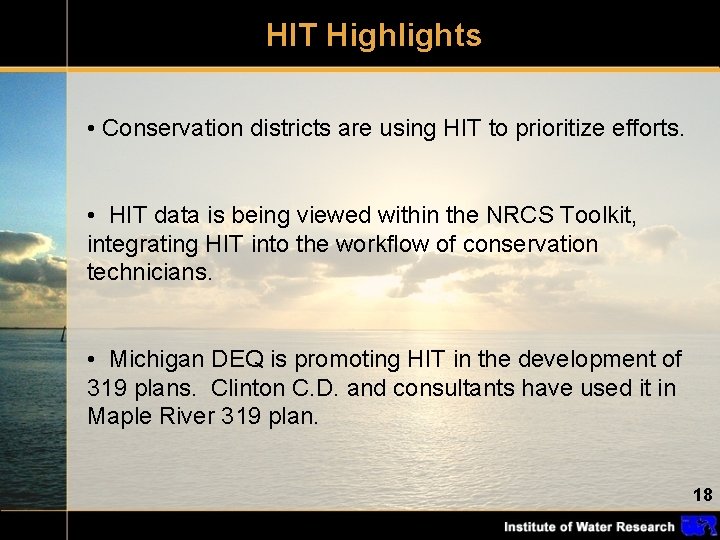 HIT Highlights

• Conservation districts are using HIT to prioritize efforts.

• HIT data is being viewed within the NRCS Toolkit, integrating HIT into the workflow of conservation technicians.

• Michigan DEQ is promoting HIT in the development of 319 plans. Clinton C.D. and consultants have used it in Maple River 319 plan.

18

Institute of Water Research